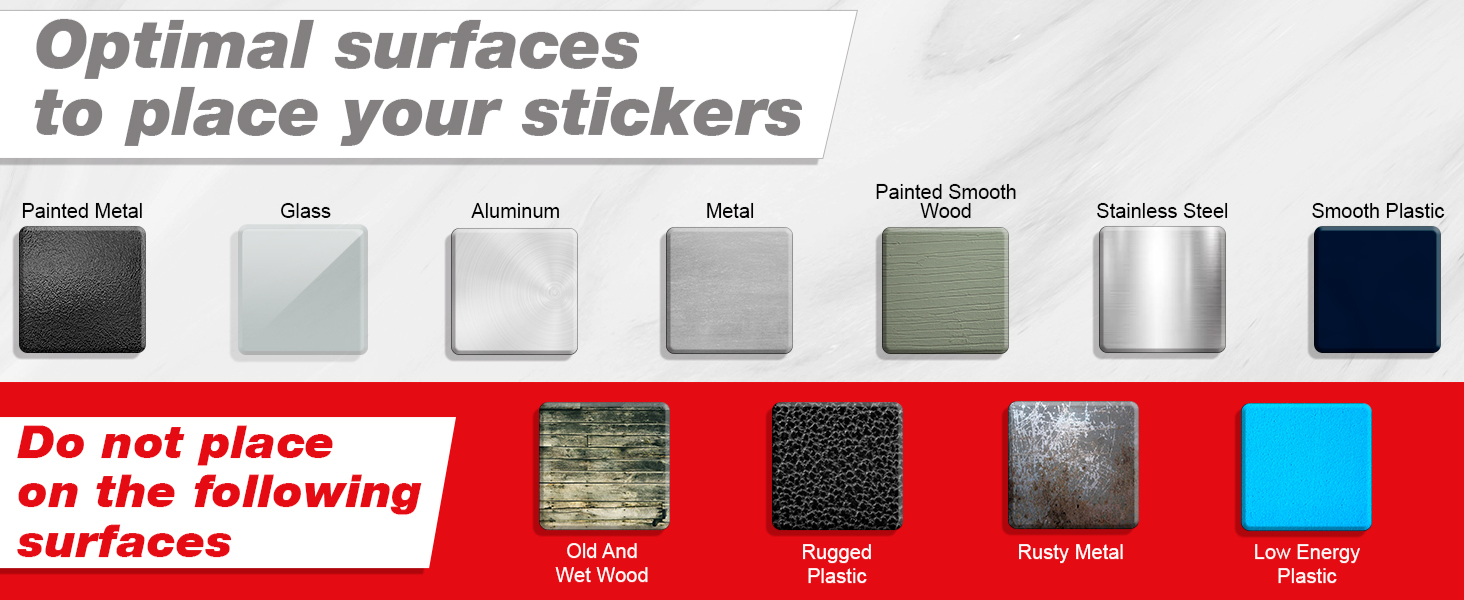 Optimal surfaces to place your stickers

Painted Metal

Glass

Aluminum

Metal

Painted Smooth Wood

Stainless Steel

Smooth Plastic

Do not place on the following surfaces

Old And Wet Wood

Rugged Plastic

Rusty Metal

Low Energy Plastic